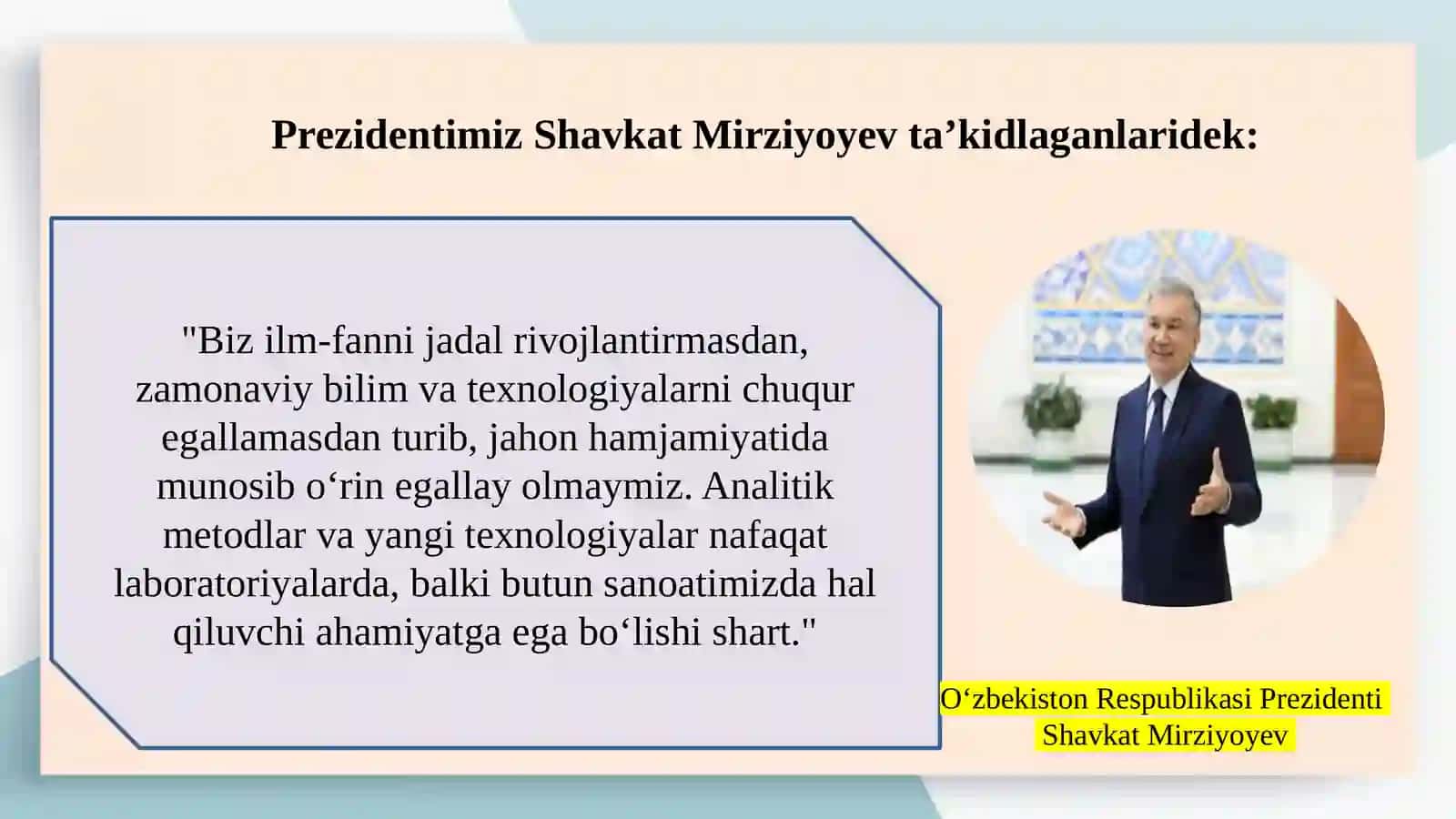 Prezidentimiz Shavkat Mirziyoyev ta’kidlaganlaridek:

"Biz ilm-fanni jadal rivojlantirmasdan, zamonaviy bilim va texnologiyalarni chuqur egallamasdan turib, jahon hamjamiyatida munosib o‘rin egallay olmaymiz. Analitik metodlar va yangi texnologiyalar nafaqat laboratoriyalarda, balki butun sanoatimizda hal qiluvchi ahamiyatga ega bo‘lishi shart."

O‘zbekiston Respublikasi Prezidenti
Shavkat Mirziyoyev